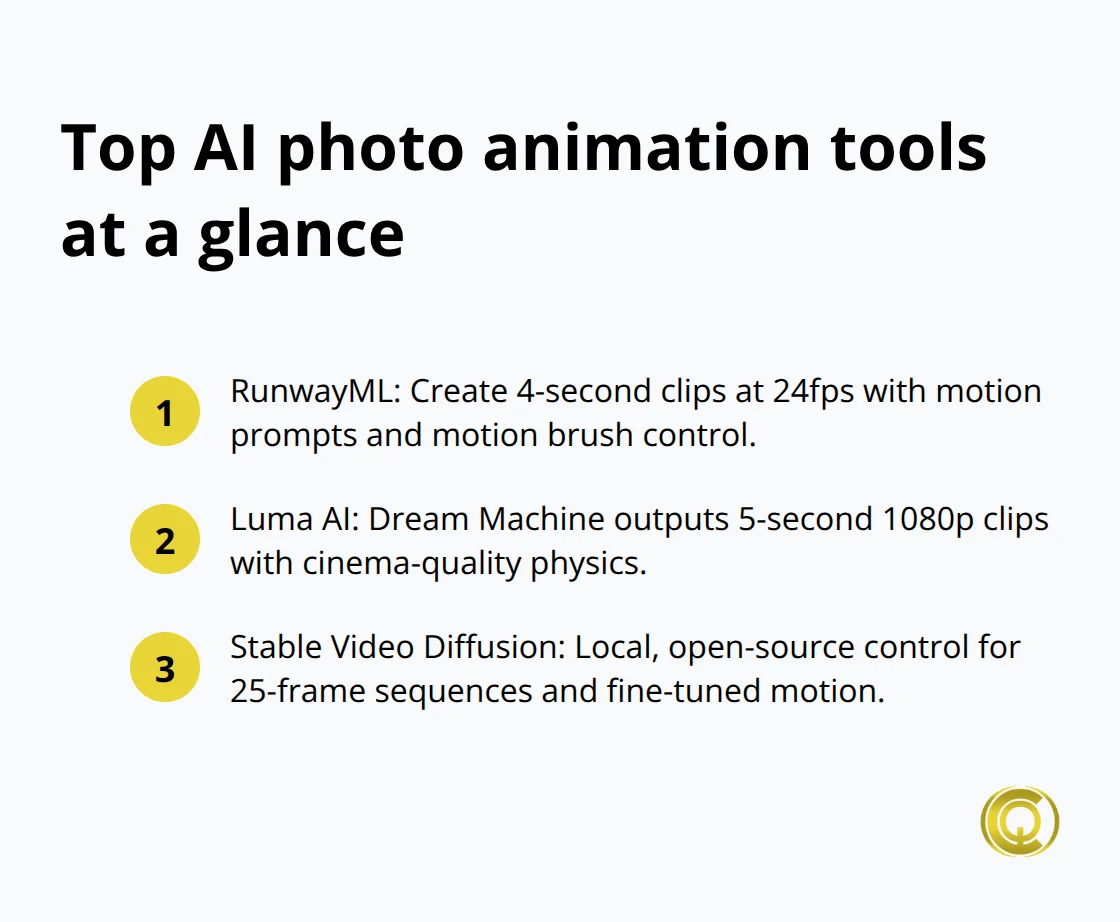 Top AI photo animation tools at a glance

1 RunwayML: Create 4-second clips at 24fps with motion prompts and motion brush control.

2 Luma AI: Dream Machine outputs 5-second 1080p clips with cinema-quality physics.

3 Stable Video Diffusion: Local, open-source control for 25-frame sequences and fine-tuned motion.